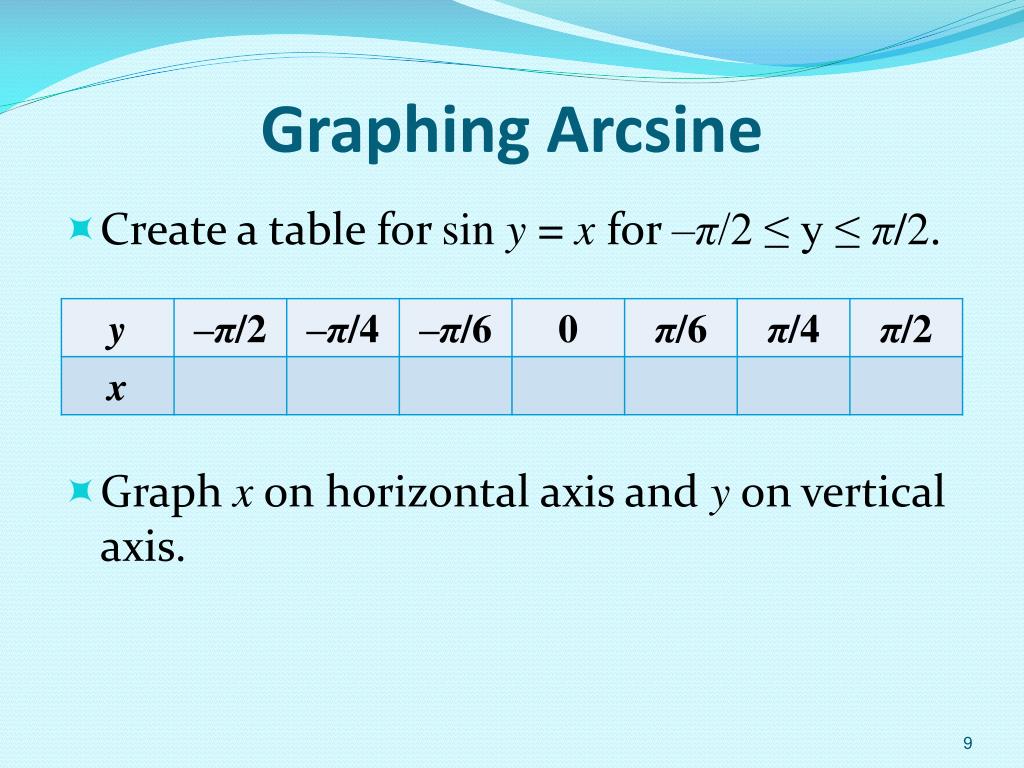 Graphing Arcsine

Create a table for $\sin y = x$ for $-\pi/2 \le y \le \pi/2$.

| $y$ | $-\pi/2$ | $-\pi/4$ | $-\pi/6$ | $0$ | $\pi/6$ | $\pi/4$ | $\pi/2$ |
|---|---|---|---|---|---|---|---|
| $x$ | | | | | | | |

Graph $x$ on horizontal axis and $y$ on vertical axis.

9